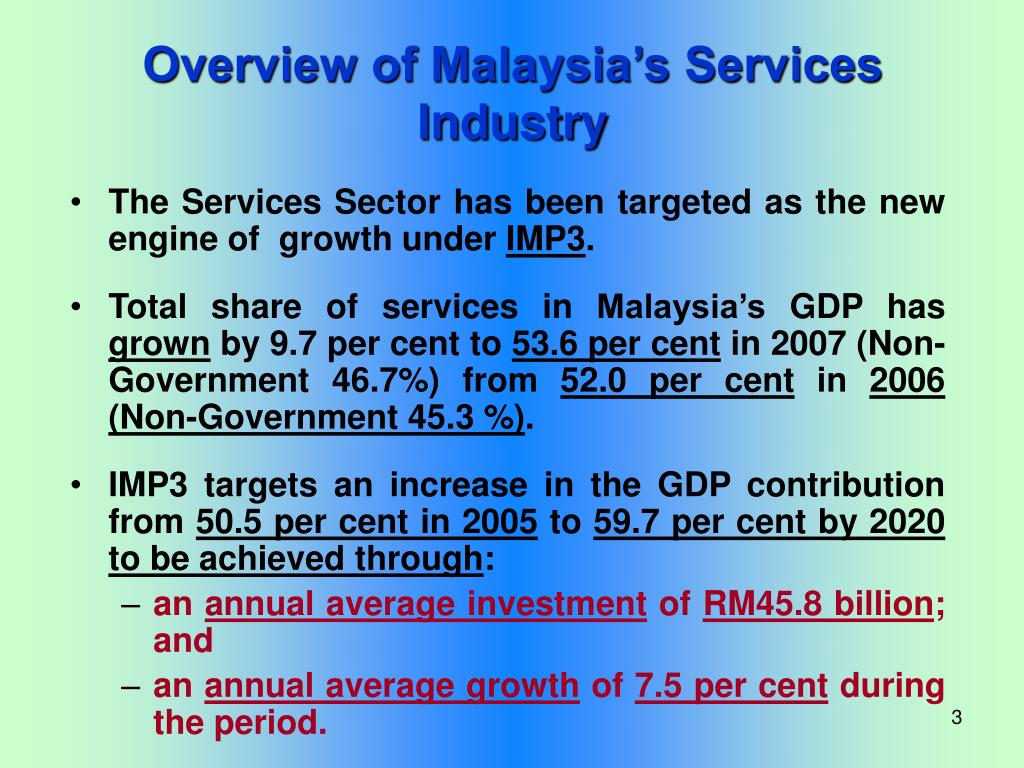 Overview of Malaysia's Services Industry

• The Services Sector has been targeted as the new engine of growth under IMP3.

• Total share of services in Malaysia's GDP has grown by 9.7 per cent to 53.6 per cent in 2007 (Non-Government 46.7%) from 52.0 per cent in 2006 (Non-Government 45.3 %).

• IMP3 targets an increase in the GDP contribution from 50.5 per cent in 2005 to 59.7 per cent by 2020 to be achieved through:
– an annual average investment of RM45.8 billion; and
– an annual average growth of 7.5 per cent during the period.

3